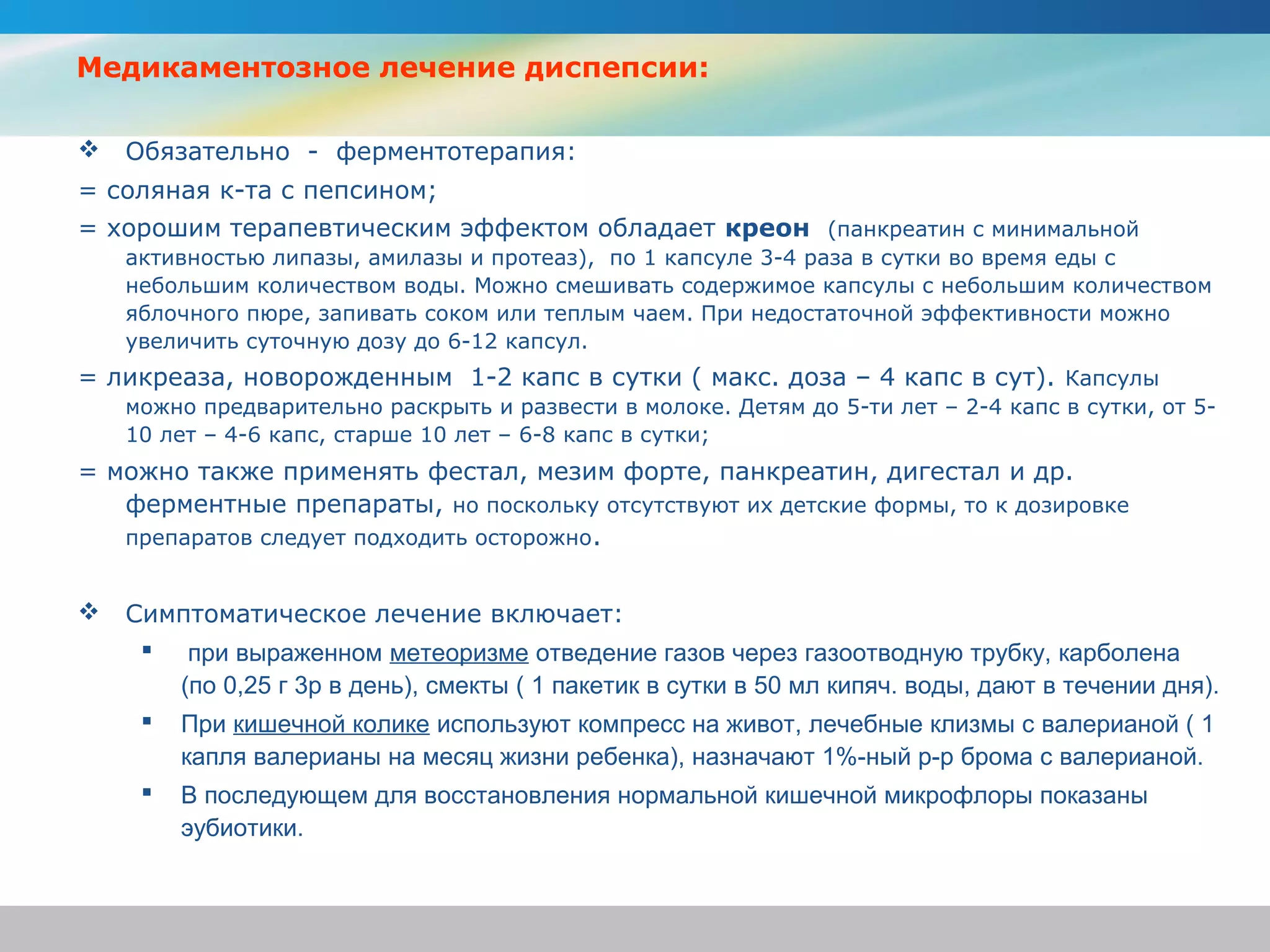 Медикаментозное лечение диспепсии:

❖ Обязательно - ферментотерапия:

= соляная к-та с пепсином;

= хорошим терапевтическим эффектом обладает креон (панкреатин с минимальной активностью липазы, амилазы и протеаз), по 1 капсуле 3-4 раза в сутки во время еды с небольшим количеством воды. Можно смешивать содержимое капсулы с небольшим количеством яблочного пюре, запивать соком или теплым чаем. При недостаточной эффективности можно увеличить суточную дозу до 6-12 капсул.

= ликреаза, новорожденным 1-2 капс в сутки ( макс. доза – 4 капс в сут). Капсулы можно предварительно раскрыть и развести в молоке. Детям до 5-ти лет – 2-4 капс в сутки, от 5-10 лет – 4-6 капс, старше 10 лет – 6-8 капс в сутки;

= можно также применять фестал, мезим форте, панкреатин, дигестал и др. ферментные препараты, но поскольку отсутствуют их детские формы, то к дозировке препаратов следует подходить осторожно.

❖ Симптоматическое лечение включает:

▪ при выраженном метеоризме отведение газов через газоотводную трубку, карболена (по 0,25 г 3р в день), смекты ( 1 пакетик в сутки в 50 мл кипяч. воды, дают в течении дня).

▪ При кишечной колике используют компресс на живот, лечебные клизмы с валерианой ( 1 капля валерианы на месяц жизни ребенка), назначают 1%-ный р-р брома с валерианой.

▪ В последующем для восстановления нормальной кишечной микрофлоры показаны эубиотики.